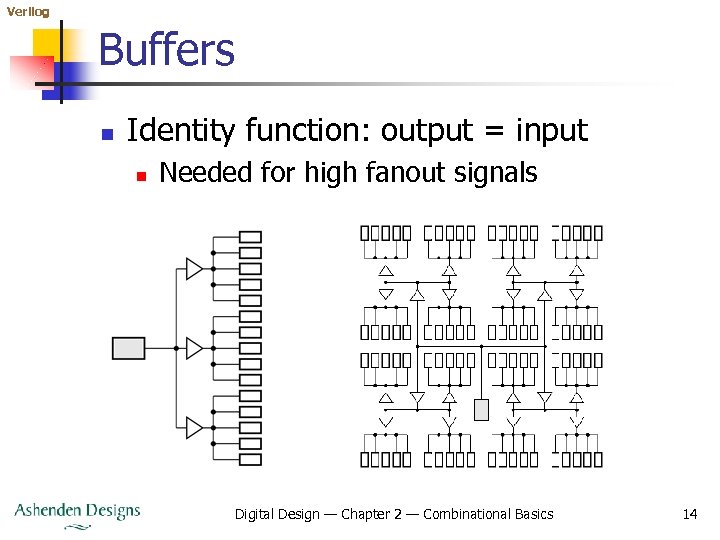 Verilog

Buffers

Identity function: output = input

Needed for high fanout signals

Ashenden Designs

Digital Design — Chapter 2 — Combinational Basics

14